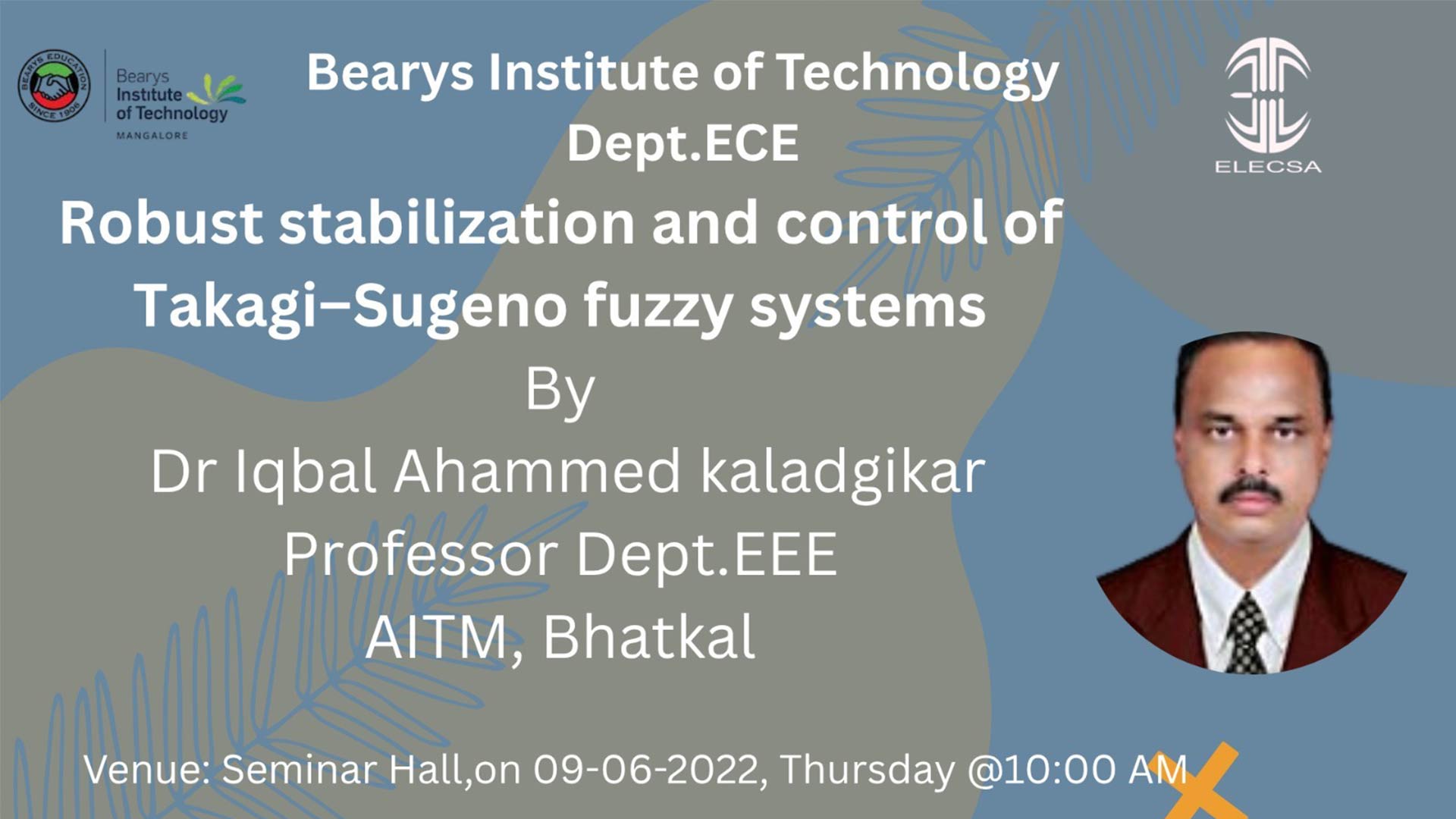 BEARYS EDUCATION SINCE 1906

Bearys Institute of Technology MANGALORE

Bearys Institute of Technology
Dept.ECE

ELECSA

Robust stabilization and control of Takagi–Sugeno fuzzy systems

By

Dr Iqbal Ahammed kaladgikar
Professor Dept.EEE
AITM, Bhatkal

Venue: Seminar Hall,on 09-06-2022, Thursday @10:00 AM